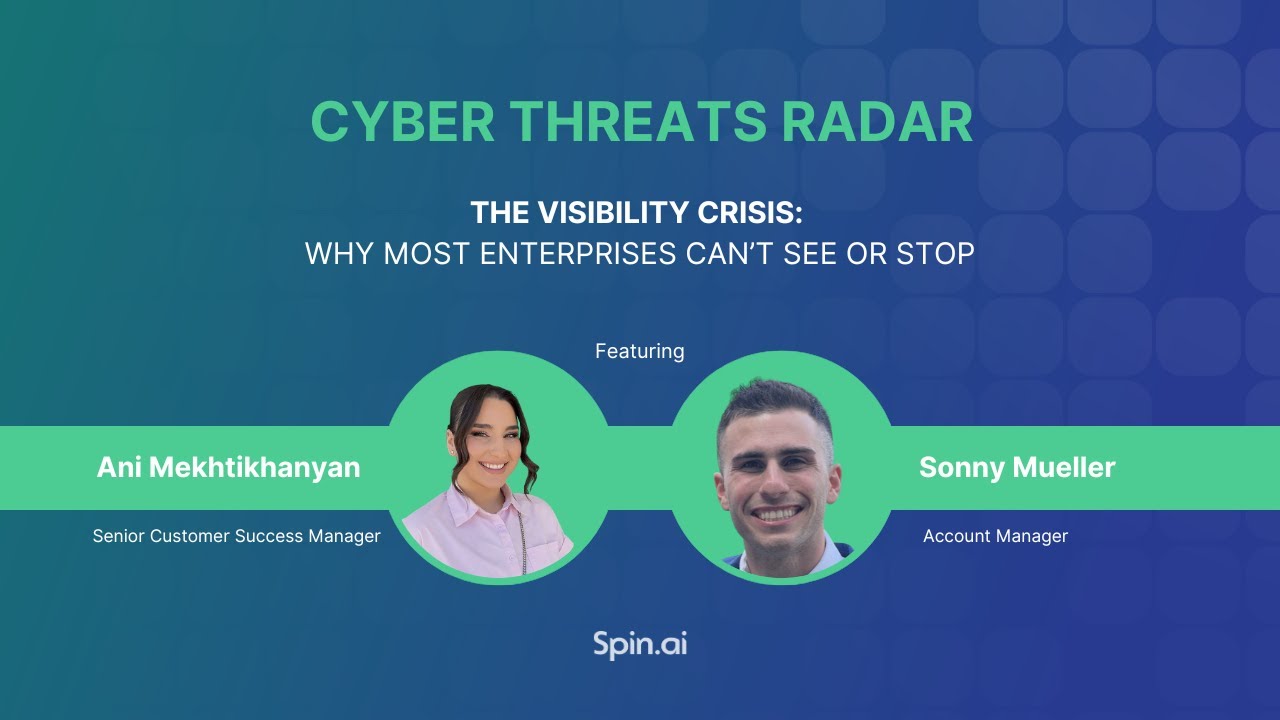 CYBER THREATS RADAR

THE VISIBILITY CRISIS:
WHY MOST ENTERPRISES CAN'T SEE OR STOP

Featuring

Ani Mekhtikhanyan

Senior Customer Success Manager

Sonny Mueller

Account Manager

Spin.ai